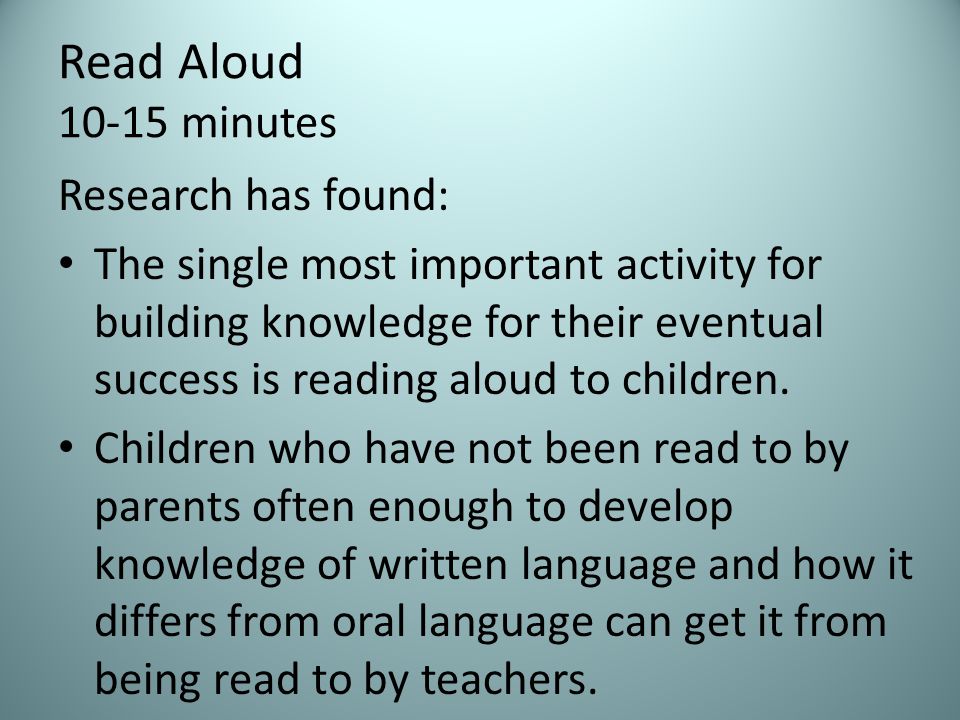 Read Aloud
10-15 minutes

Research has found:

• The single most important activity for building knowledge for their eventual success is reading aloud to children.

• Children who have not been read to by parents often enough to develop knowledge of written language and how it differs from oral language can get it from being read to by teachers.